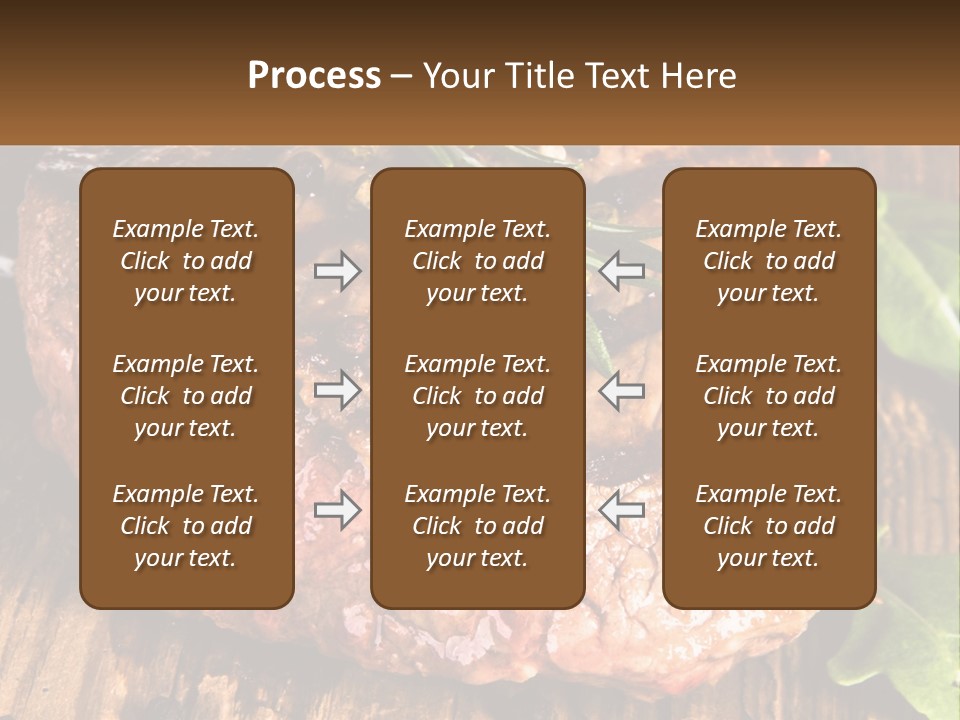 Process – Your Title Text Here

Example Text. Click to add your text.

Example Text. Click to add your text.

Example Text. Click to add your text.

Example Text. Click to add your text.

Example Text. Click to add your text.

Example Text. Click to add your text.

Example Text. Click to add your text.

Example Text. Click to add your text.

Example Text. Click to add your text.